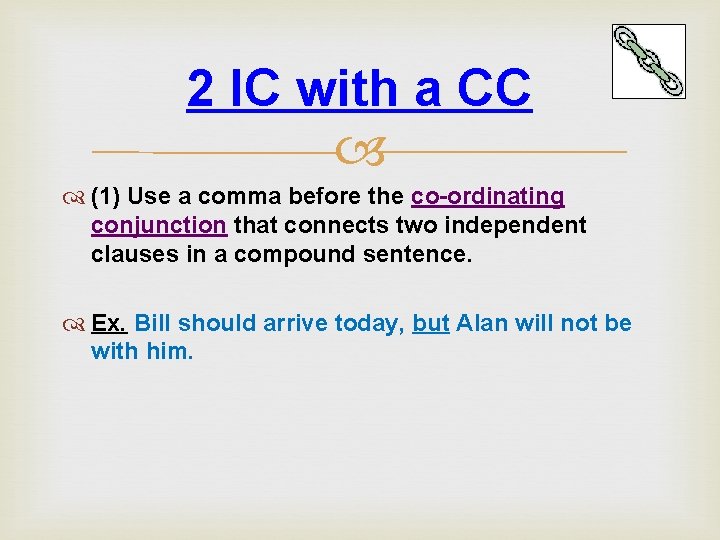 2 IC with a CC

(1) Use a comma before the co-ordinating conjunction that connects two independent clauses in a compound sentence.

Ex. Bill should arrive today, but Alan will not be with him.